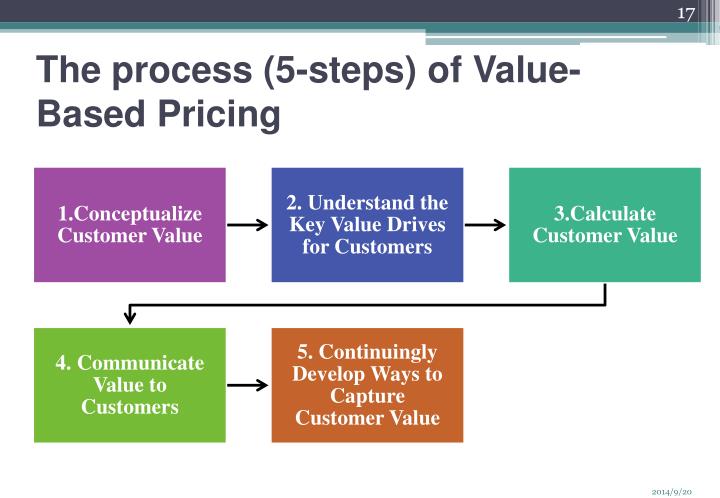 17

The process (5-steps) of Value-Based Pricing

1.Conceptualize Customer Value

2. Understand the Key Value Drives for Customers

3.Calculate Customer Value

4. Communicate Value to Customers

5. Continuingly Develop Ways to Capture Customer Value

2014/9/20